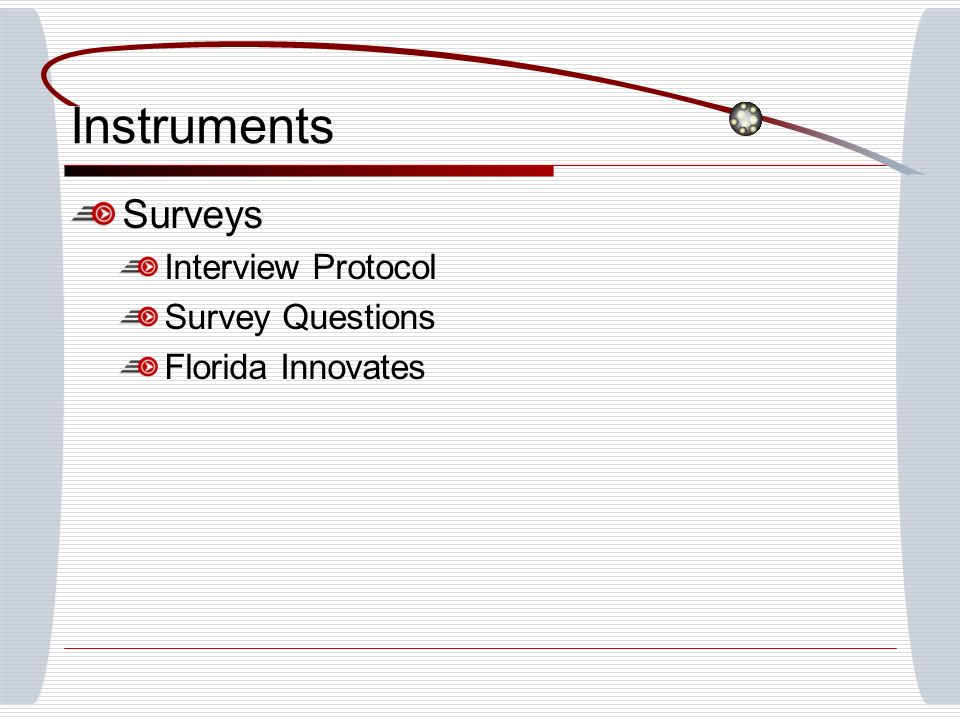 Instruments

Surveys

Interview Protocol

Survey Questions

Florida Innovates